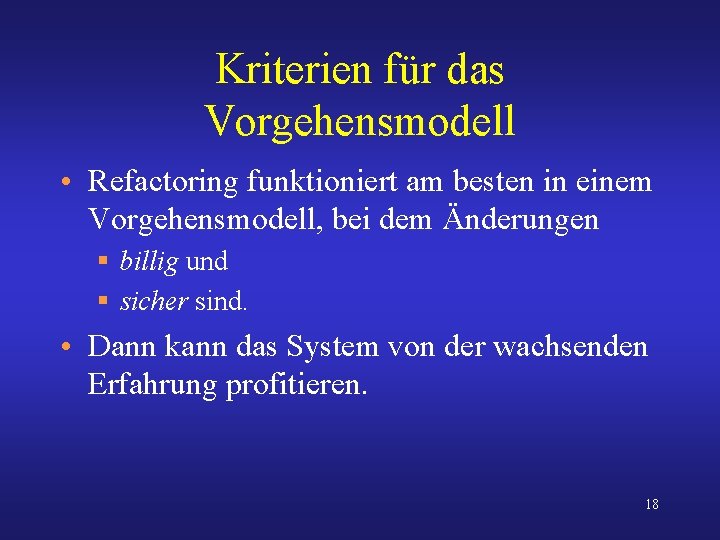 Kriterien für das Vorgehensmodell

• Refactoring funktioniert am besten in einem Vorgehensmodell, bei dem Änderungen
  ▪ billig und
  ▪ sicher sind.
• Dann kann das System von der wachsenden Erfahrung profitieren.

18